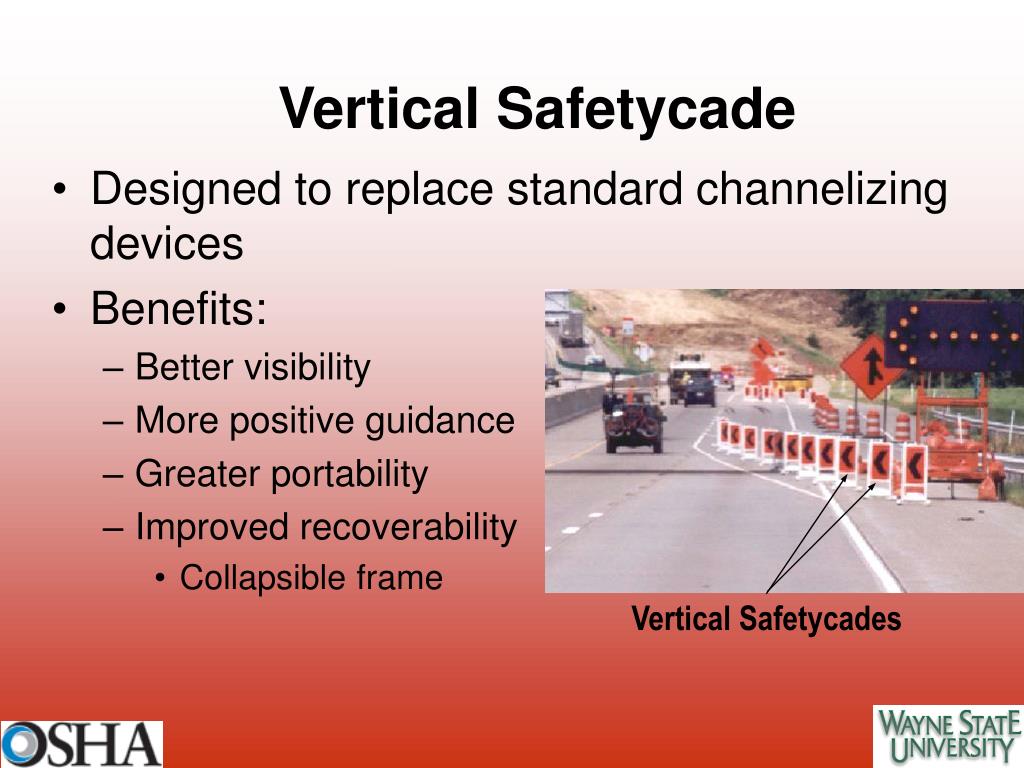 Vertical Safetycade

• Designed to replace standard channelizing devices
• Benefits:
– Better visibility
– More positive guidance
– Greater portability
– Improved recoverability
• Collapsible frame

Vertical Safetycades

OSHA

WAYNE STATE UNIVERSITY